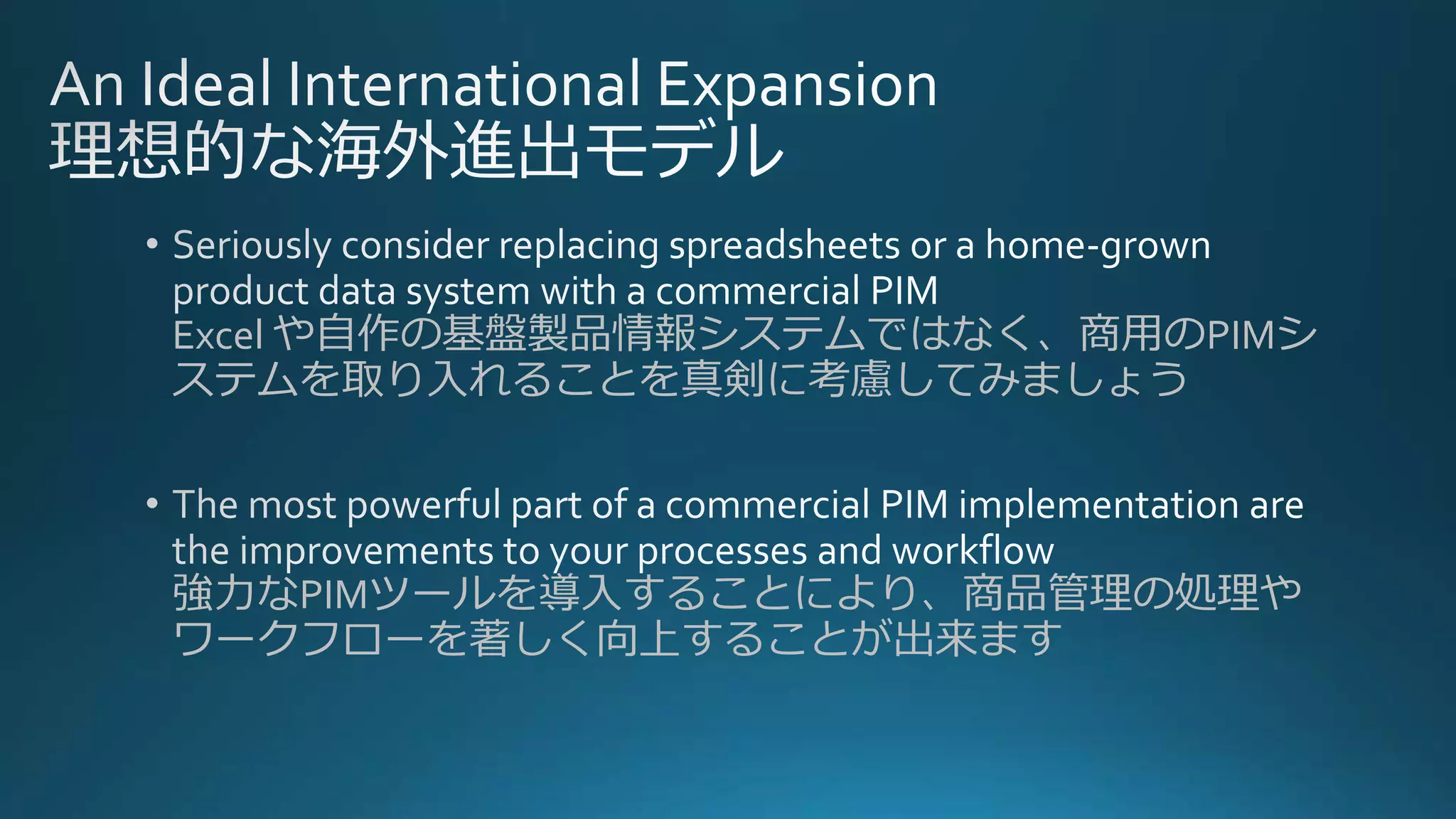 An Ideal International Expansion
理想的な海外進出モデル

• Seriously consider replacing spreadsheets or a home-grown product data system with a commercial PIM
Excel や自作の基盤製品情報システムではなく、商用のPIMシステムを取り入れることを真剣に考慮してみましょう

• The most powerful part of a commercial PIM implementation are the improvements to your processes and workflow
強力なPIMツールを導入することにより、商品管理の処理やワークフローを著しく向上することが出来ます